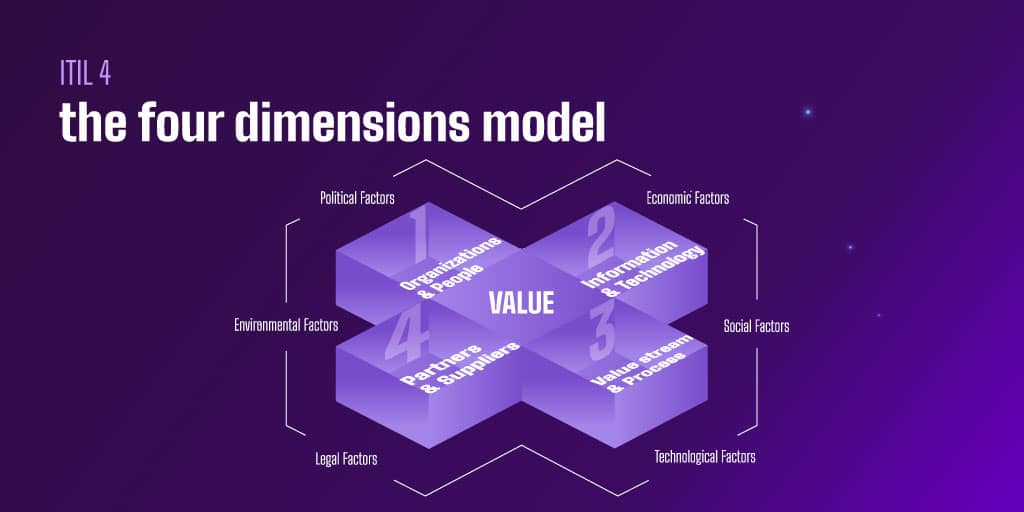 ITIL 4
the four dimensions model

Political Factors
Economic Factors
1 Organizations & People
2 Information & Technology
VALUE
Environmental Factors
Social Factors
4 Partners & Suppliers
3 Value stream & Process
Legal Factors
Technological Factors